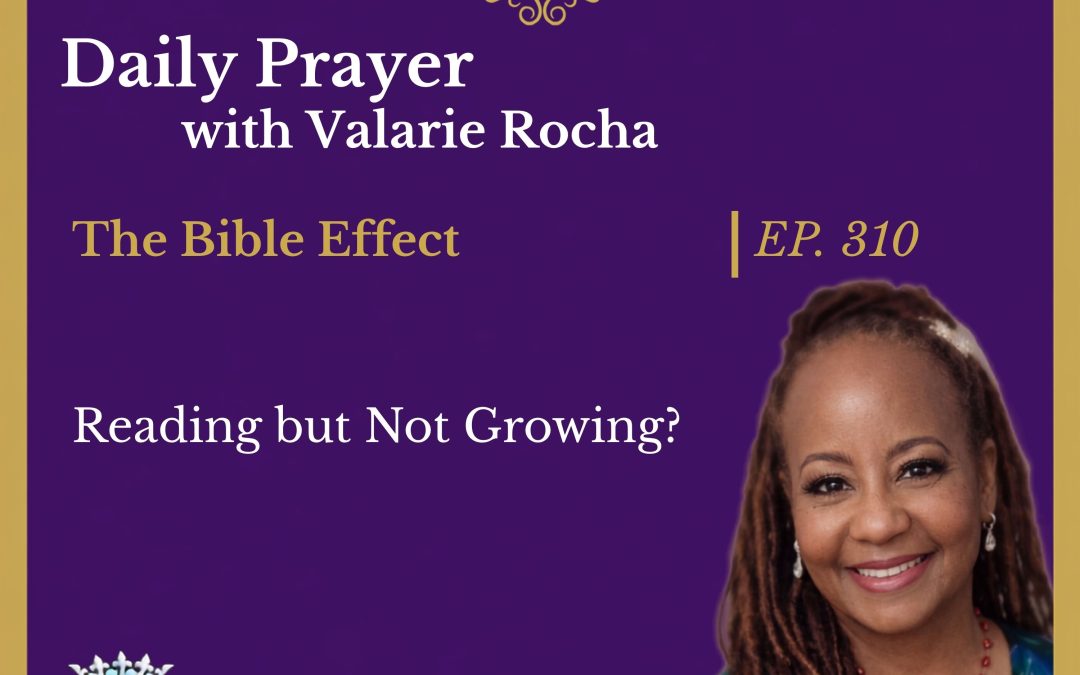 Daily Prayer
with Valarie Rocha

The Bible Effect

EP. 310

Reading but Not Growing?